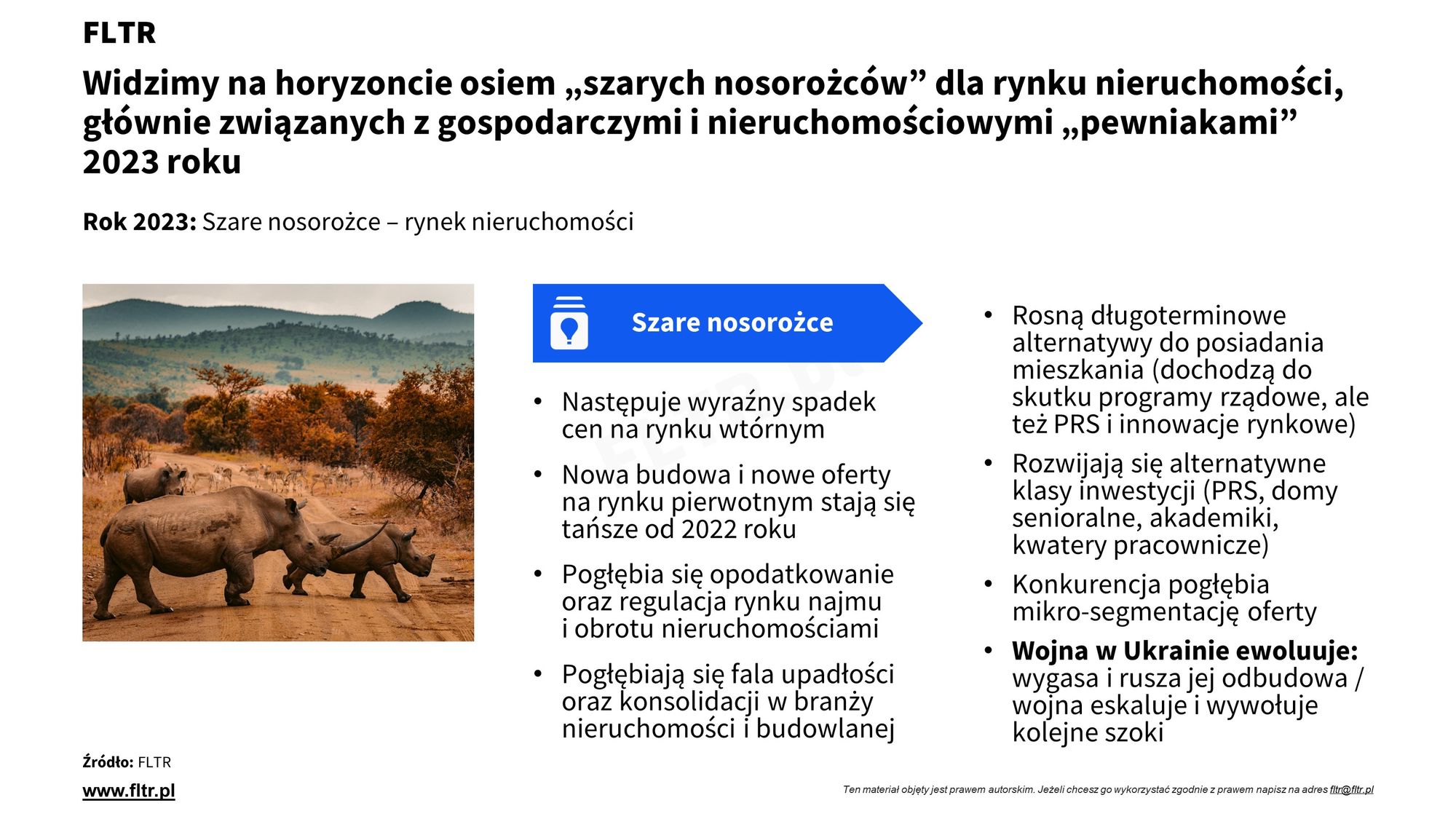 FLTR

Widzimy na horyzoncie osiem „szarych nosorożców” dla rynku nieruchomości, głównie związanych z gospodarczymi i nieruchomościowymi „pewniakami” 2023 roku

Rok 2023: Szare nosorożce – rynek nieruchomości

Szare nosorożce

• Następuje wyraźny spadek cen na rynku wtórnym
• Nowa budowa i nowe oferty na rynku pierwotnym stają się tańsze od 2022 roku
• Pogłębia się opodatkowanie oraz regulacja rynku najmu i obrotu nieruchomościami
• Pogłębiają się fala upadłości oraz konsolidacji w branży nieruchomości i budowlanej

• Rosną długoterminowe alternatywy do posiadania mieszkania (dochodzą do skutku programy rządowe, ale też PRS i innowacje rynkowe)
• Rozwijają się alternatywne klasy inwestycji (PRS, domy senioralne, akademiki, kwatery pracownicze)
• Konkurencja pogłębia mikro-segmentację oferty
• Wojna w Ukrainie ewoluuje: wygasa i rusza jej odbudowa / wojna eskaluje i wywołuje kolejne szoki

Źródło: FLTR

www.fltr.pl

Ten materiał objęty jest prawem autorskim. Jeżeli chcesz go wykorzystać zgodnie z prawem napisz na adres fltr@fltr.pl